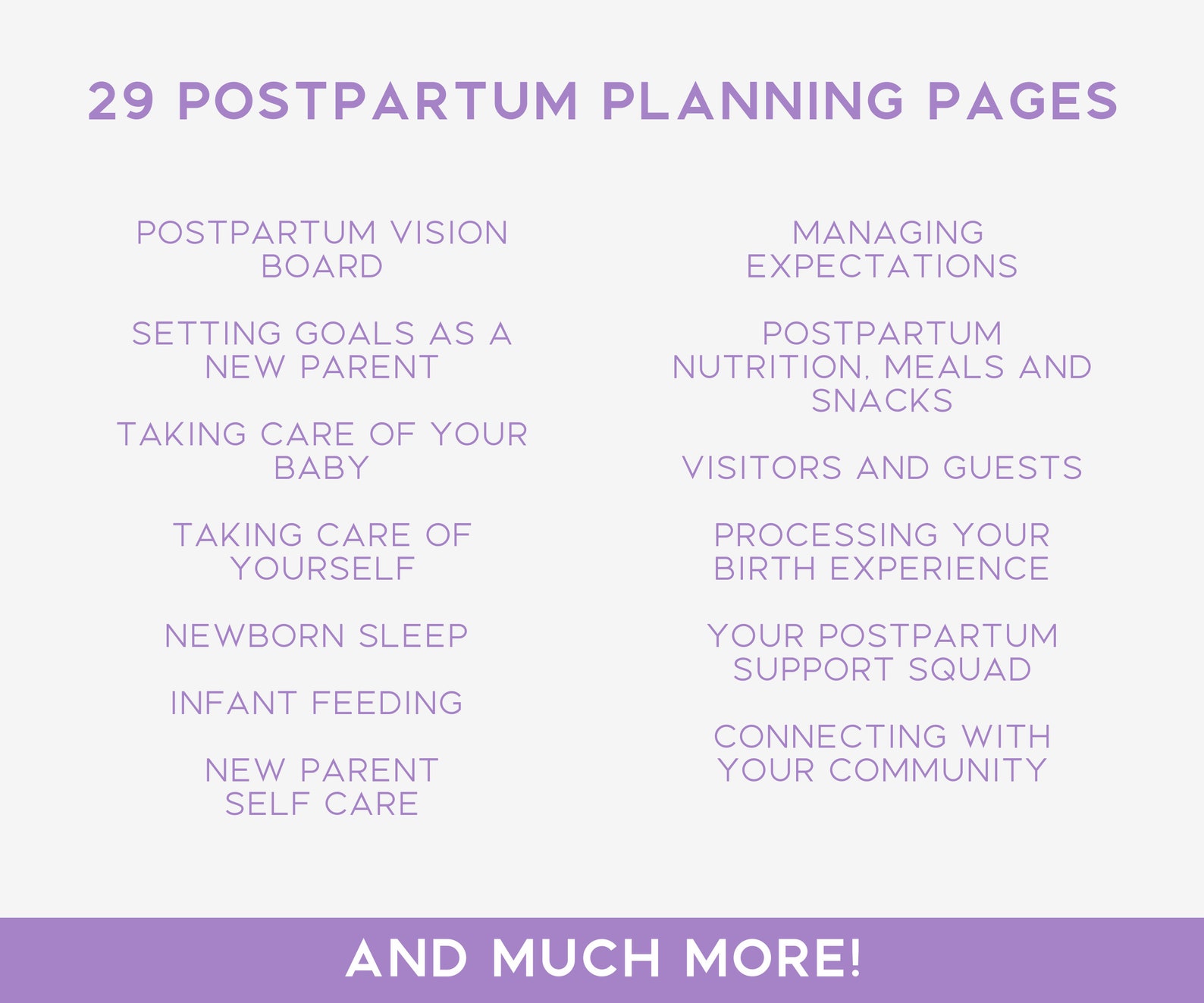 29 POSTPARTUM PLANNING PAGES

POSTPARTUM VISION BOARD

SETTING GOALS AS A NEW PARENT

TAKING CARE OF YOUR BABY

TAKING CARE OF YOURSELF

NEWBORN SLEEP

INFANT FEEDING

NEW PARENT SELF CARE

MANAGING EXPECTATIONS

POSTPARTUM NUTRITION, MEALS AND SNACKS

VISITORS AND GUESTS

PROCESSING YOUR BIRTH EXPERIENCE

YOUR POSTPARTUM SUPPORT SQUAD

CONNECTING WITH YOUR COMMUNITY

AND MUCH MORE!